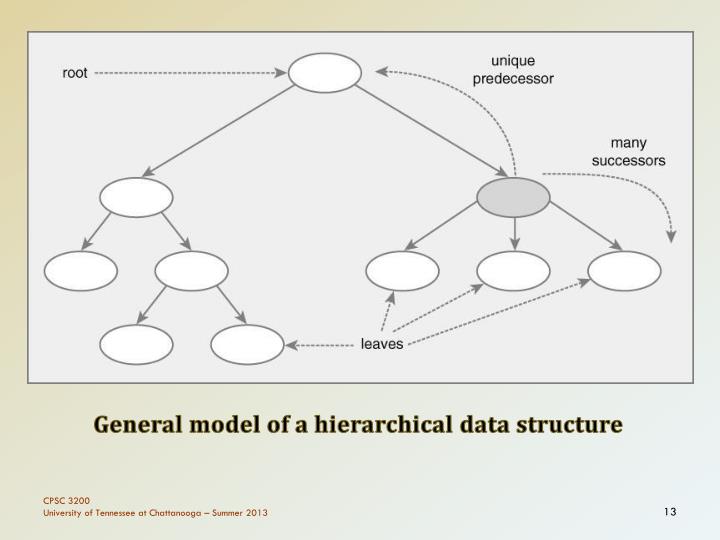 root

unique predecessor

many successors

leaves

General model of a hierarchical data structure

CPSC 3200
University of Tennessee at Chattanooga – Summer 2013

13